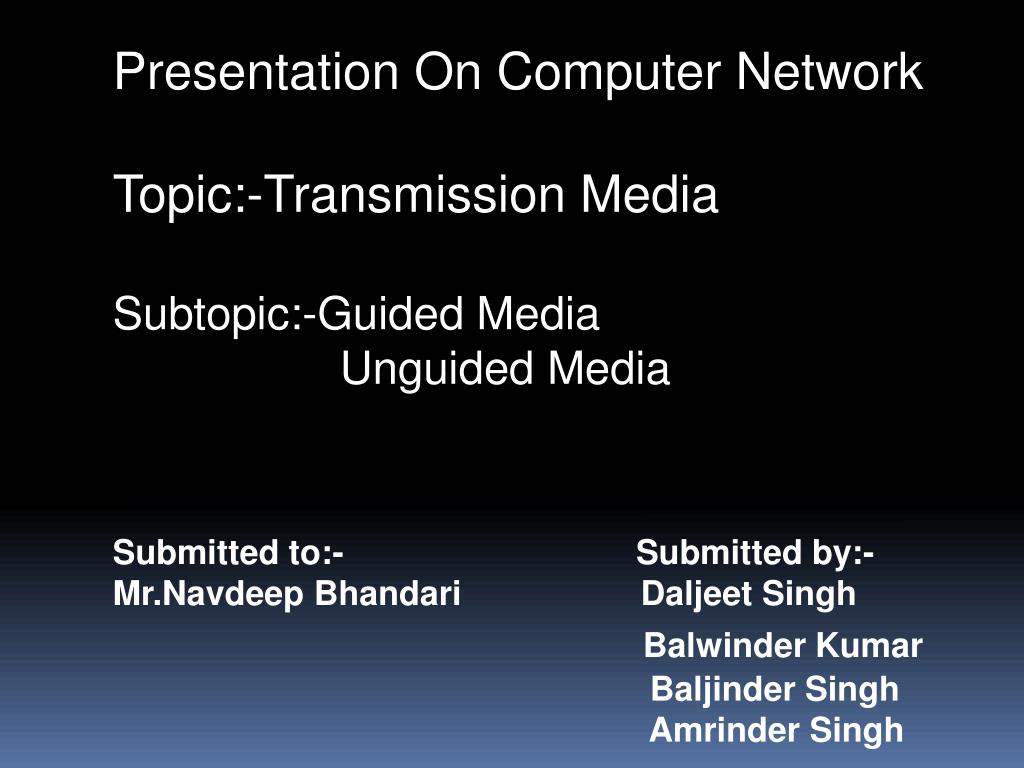 Presentation On Computer Network

Topic:-Transmission Media

Subtopic:-Guided Media
Unguided Media

Submitted to:-
Mr.Navdeep Bhandari

Submitted by:-
Daljeet Singh
Balwinder Kumar
Baljinder Singh
Amrinder Singh